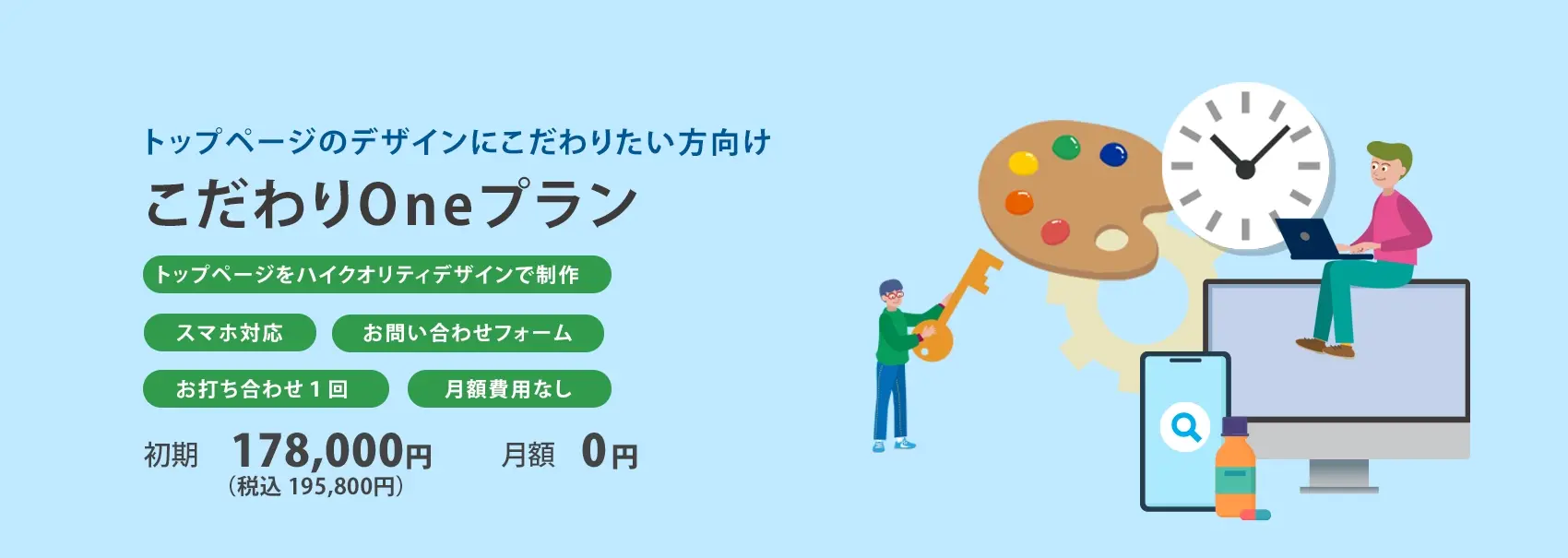 トップページのデザインにこだわりたい方向け

こだわりOneプラン

トップページをハイクオリティデザインで制作

スマホ対応

お問い合わせフォーム

お打ち合わせ１回

月額費用なし

初期 178,000円
（税込 195,800円）

月額 0円